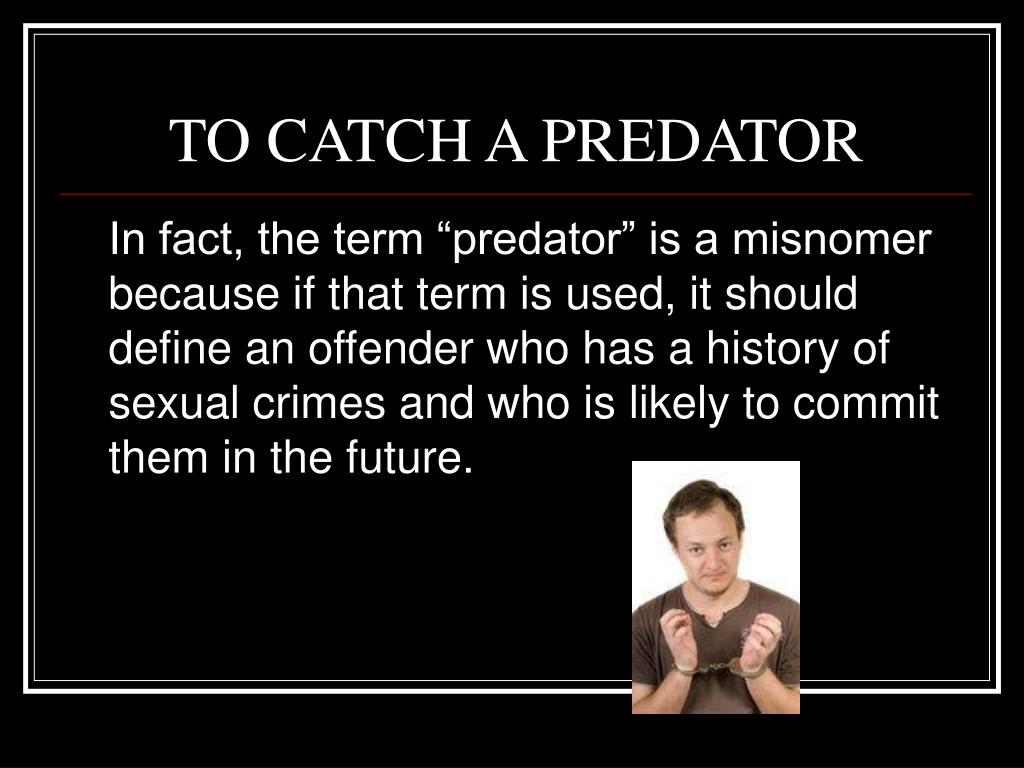 TO CATCH A PREDATOR

In fact, the term “predator” is a misnomer because if that term is used, it should define an offender who has a history of sexual crimes and who is likely to commit them in the future.